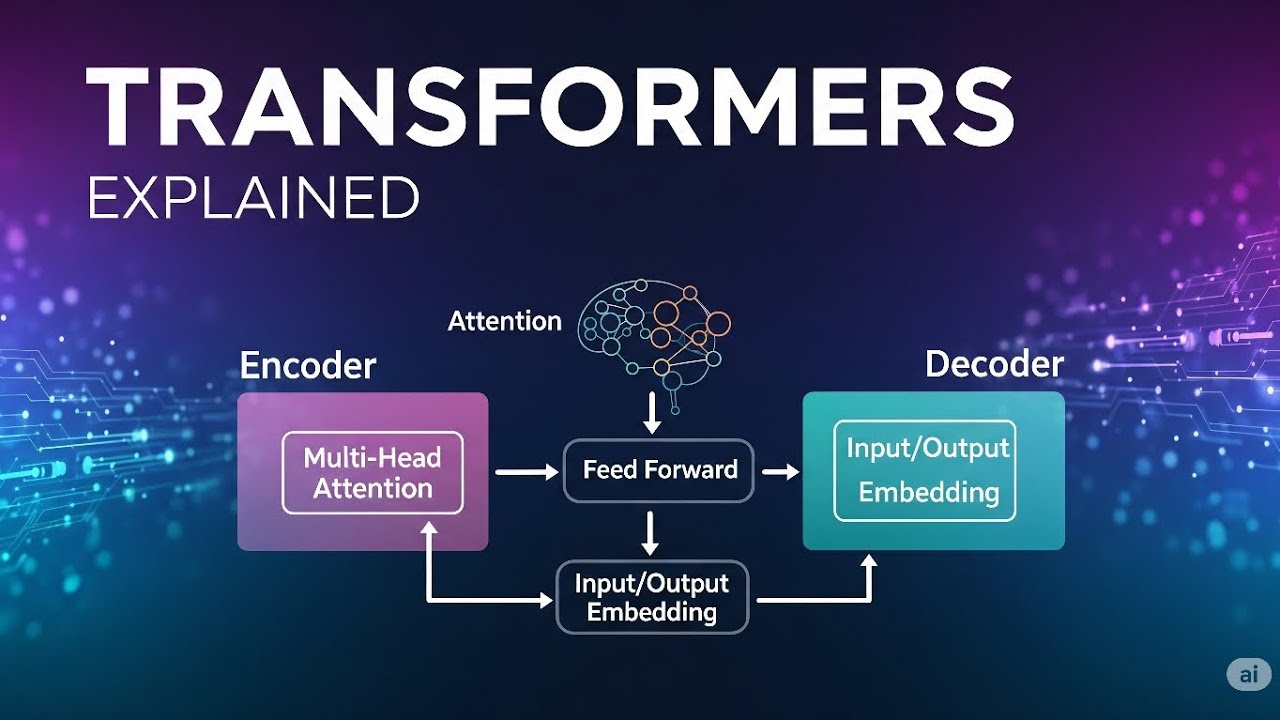 TRANSFORMERS
EXPLAINED

Attention

Encoder

Multi-Head Attention

Feed Forward

Decoder

Input/Output Embedding

Input/Output Embedding

ai